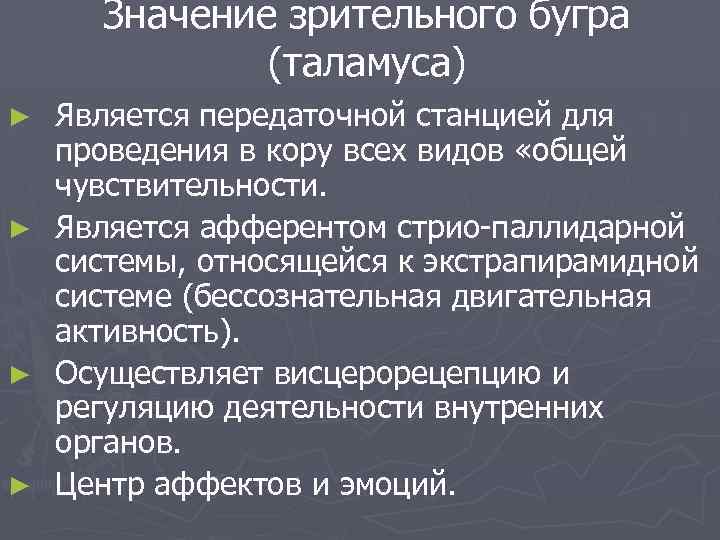 Значение зрительного бугра (таламуса)

► Является передаточной станцией для проведения в кору всех видов «общей чувствительности.

► Является афферентом стрио-паллидарной системы, относящейся к экстрапирамидной системе (бессознательная двигательная активность).

► Осуществляет висцерорецепцию и регуляцию деятельности внутренних органов.

► Центр аффектов и эмоций.